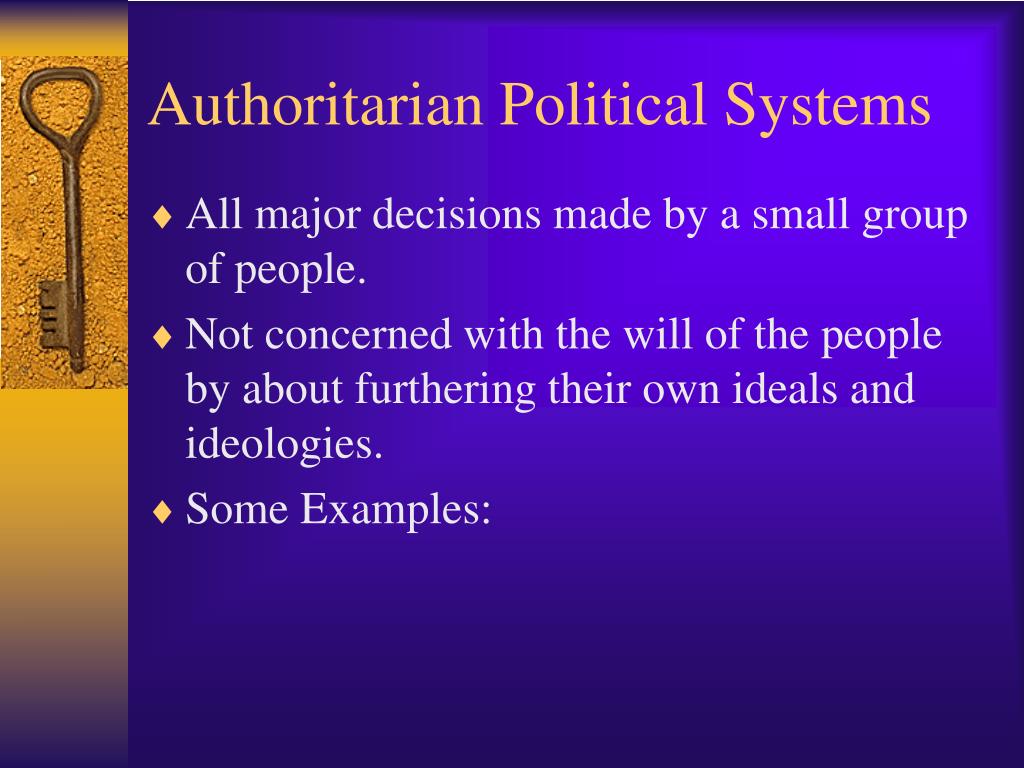 Authoritarian Political Systems

♦ All major decisions made by a small group of people.

♦ Not concerned with the will of the people by about furthering their own ideals and ideologies.

♦ Some Examples: